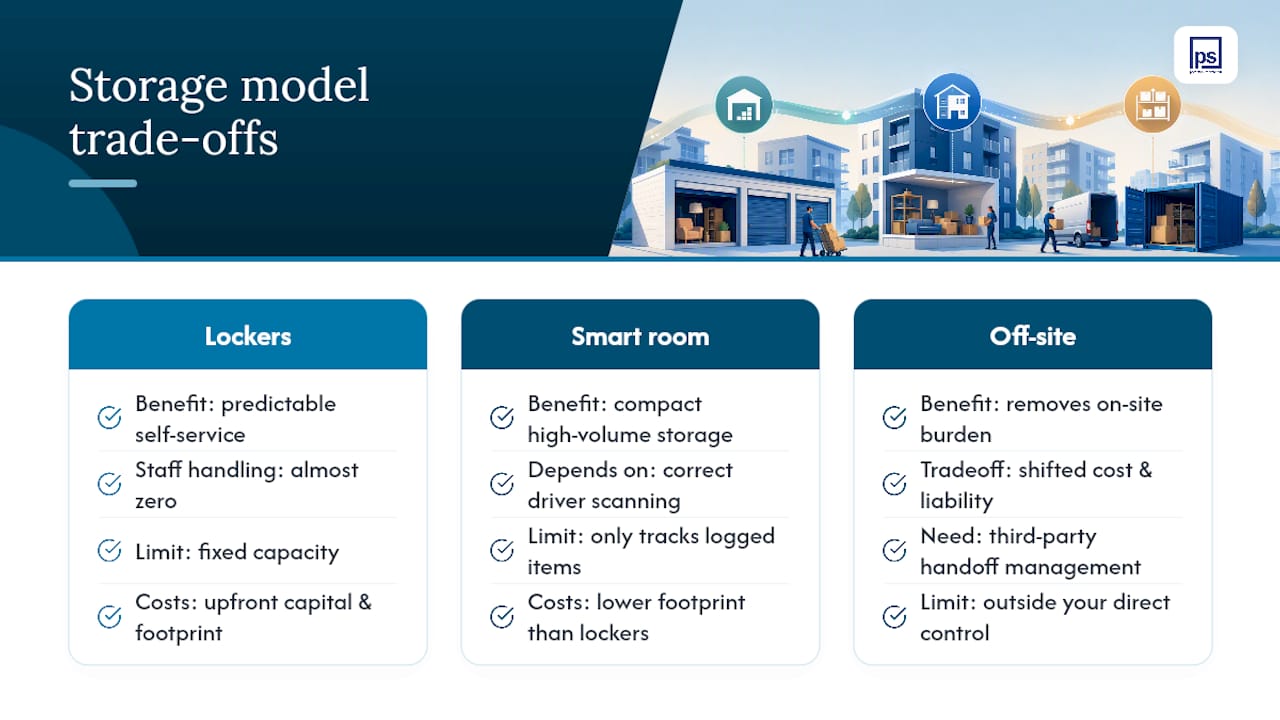 Storage model trade-offs

ps

Lockers

Benefit: predictable self-service

Staff handling: almost zero

Limit: fixed capacity

Costs: upfront capital & footprint

Smart room

Benefit: compact high-volume storage

Depends on: correct driver scanning

Limit: only tracks logged items

Costs: lower footprint than lockers

Off-site

Benefit: removes on-site burden

Tradeoff: shifted cost & liability

Need: third-party handoff management

Limit: outside your direct control